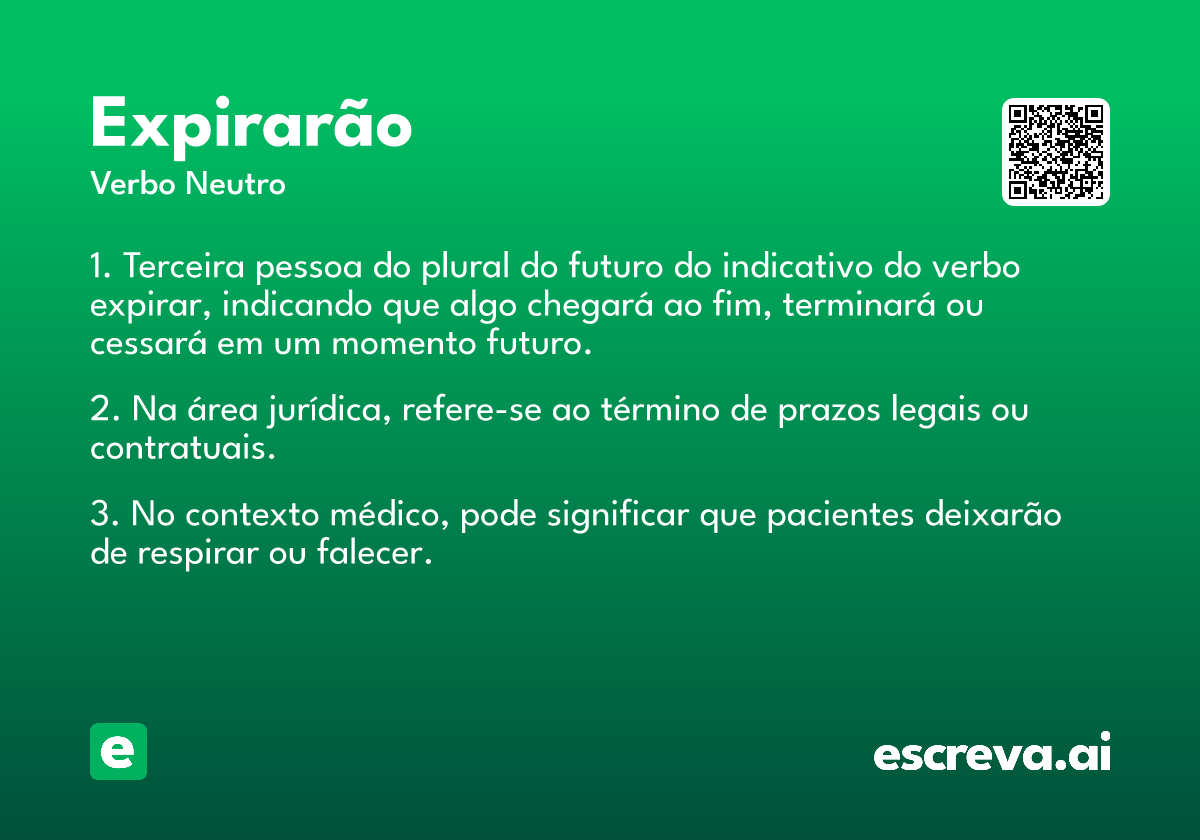 Expirarão
Verbo Neutro

1. Terceira pessoa do plural do futuro do indicativo do verbo expirar, indicando que algo chegará ao fim, terminará ou cessará em um momento futuro.

2. Na área jurídica, refere-se ao término de prazos legais ou contratuais.

3. No contexto médico, pode significar que pacientes deixarão de respirar ou falecer.

e

escreva.ai